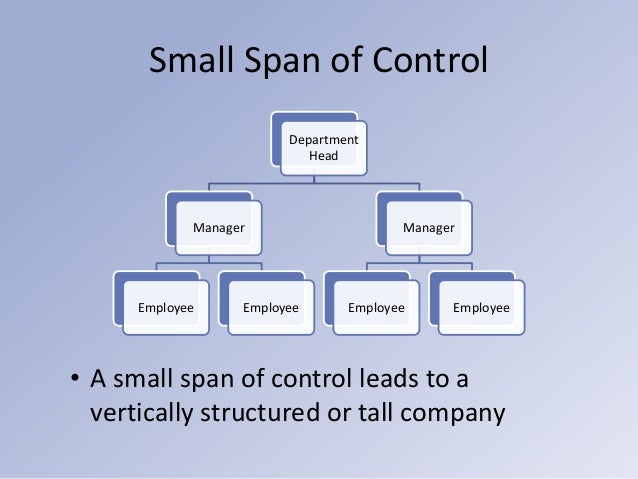 Small Span of Control

Department Head

Manager

Manager

Employee

Employee

Employee

Employee

• A small span of control leads to a vertically structured or tall company